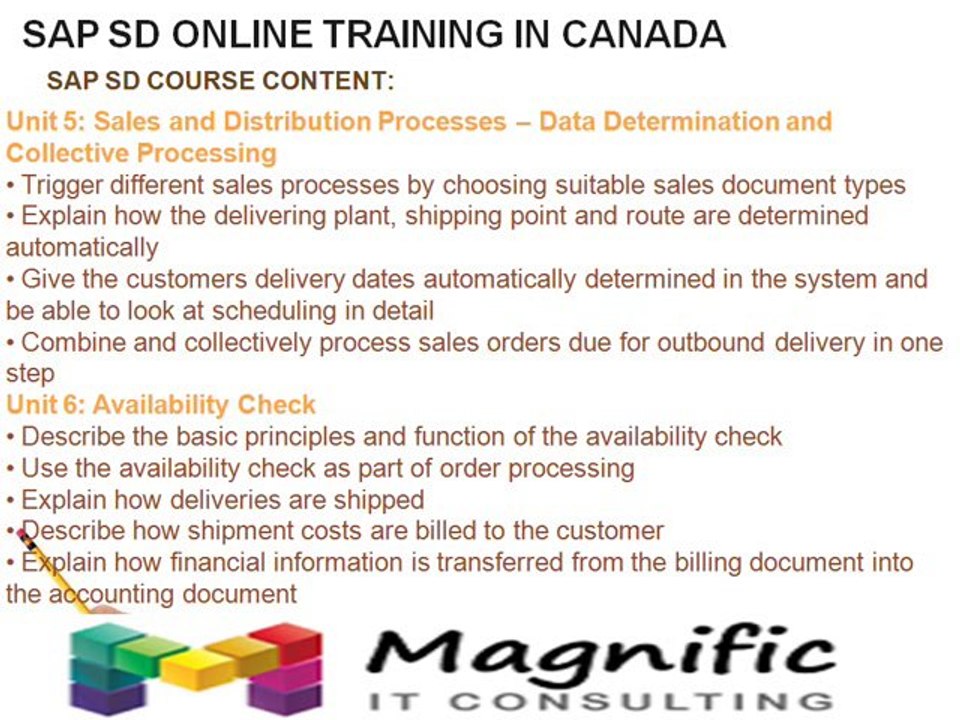 SAP SD ONLINE TRAINING IN CANADA

SAP SD COURSE CONTENT:

Unit 5: Sales and Distribution Processes – Data Determination and Collective Processing

• Trigger different sales processes by choosing suitable sales document types
• Explain how the delivering plant, shipping point and route are determined automatically
• Give the customers delivery dates automatically determined in the system and be able to look at scheduling in detail
• Combine and collectively process sales orders due for outbound delivery in one step

Unit 6: Availability Check

• Describe the basic principles and function of the availability check
• Use the availability check as part of order processing
• Explain how deliveries are shipped
• Describe how shipment costs are billed to the customer
• Explain how financial information is transferred from the billing document into the accounting document

Magnific
IT CONSULTING